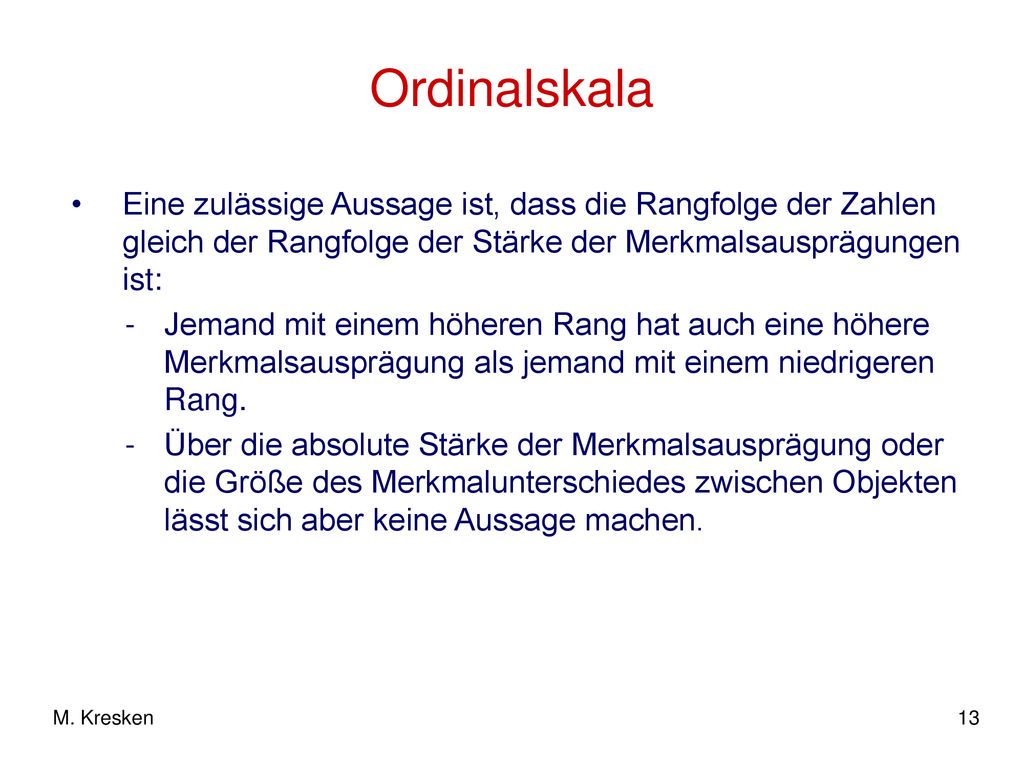 Ordinalskala

• Eine zulässige Aussage ist, dass die Rangfolge der Zahlen gleich der Rangfolge der Stärke der Merkmalsausprägungen ist:

- Jemand mit einem höheren Rang hat auch eine höhere Merkmalsausprägung als jemand mit einem niedrigeren Rang.
- Über die absolute Stärke der Merkmalsausprägung oder die Größe des Merkmalunterschiedes zwischen Objekten lässt sich aber keine Aussage machen.

M. Kresken

13